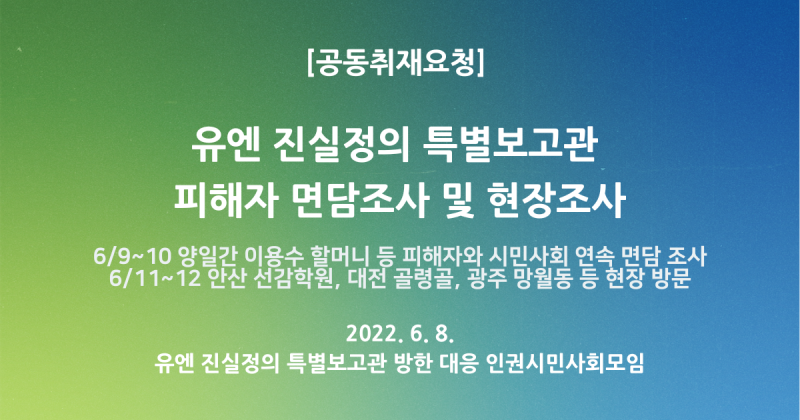 [공동취재요청]

유엔 진실정의 특별보고관
피해자 면담조사 및 현장조사

6/9~10 양일간 이용수 할머니 등 피해자와 시민사회 연속 면담 조사
6/11~12 안산 선감학원, 대전 골령골, 광주 망월동 등 현장 방문

2022. 6. 8.
유엔 진실정의 특별보고관 방한 대응 인권시민사회모임